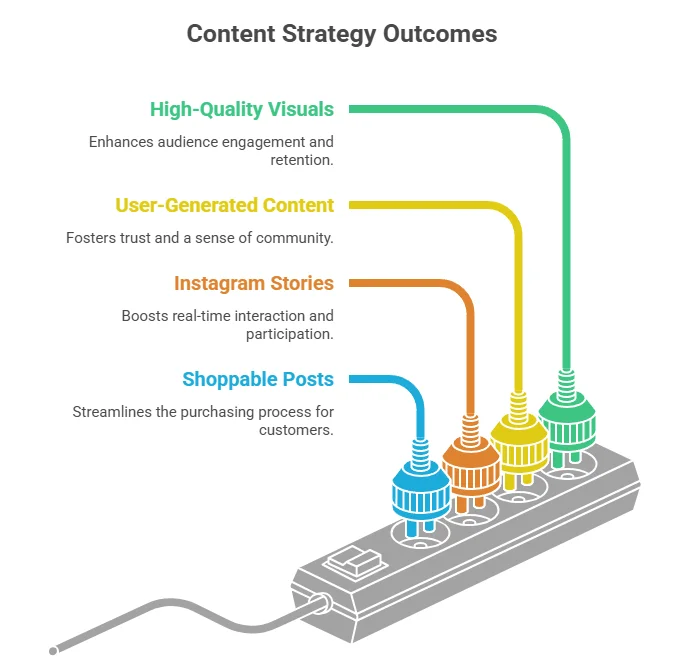 Content Strategy Outcomes

High-Quality Visuals

Enhances audience engagement and retention.

User-Generated Content

Fosters trust and a sense of community.

Instagram Stories

Boosts real-time interaction and participation.

Shoppable Posts

Streamlines the purchasing process for customers.